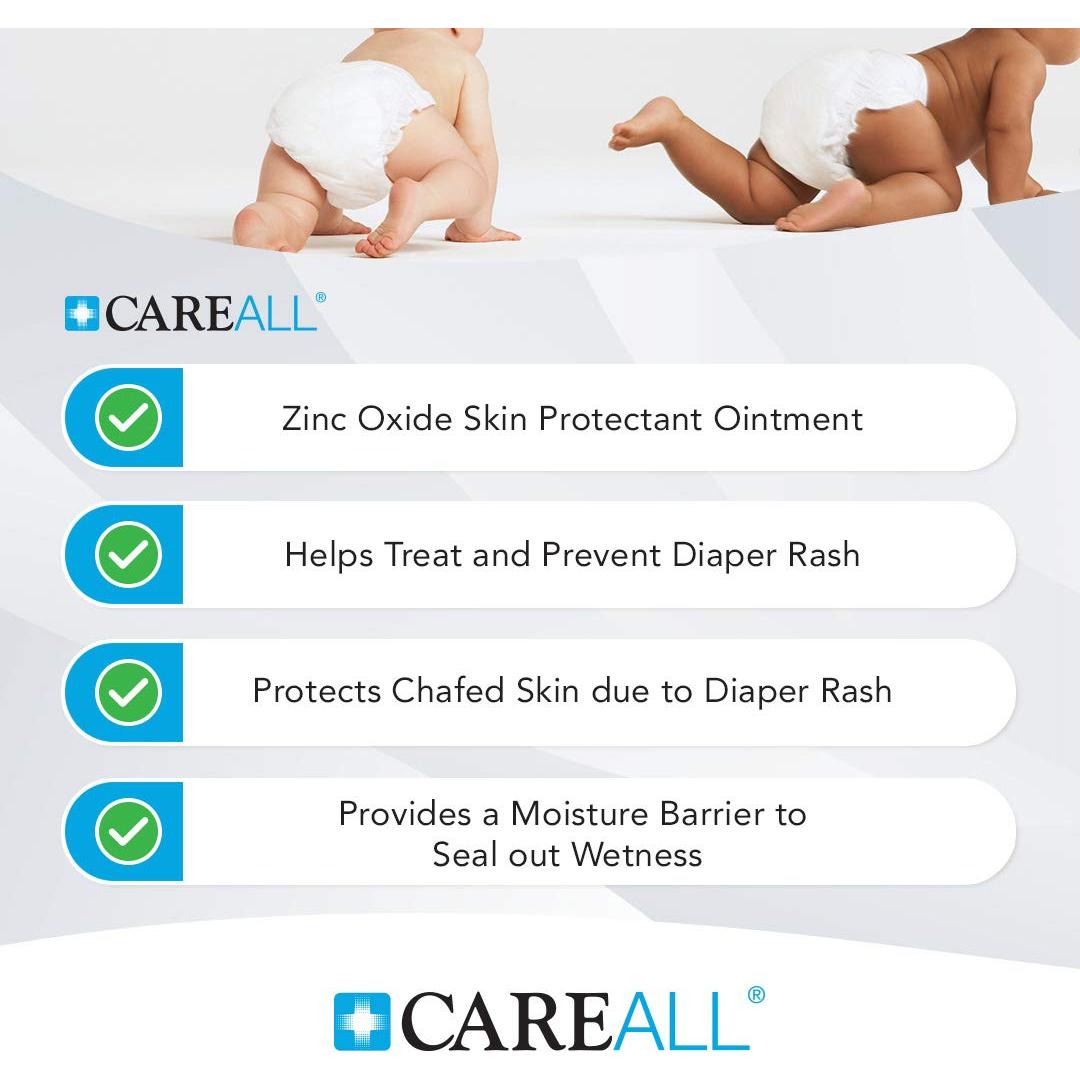 CAREALL®

Zinc Oxide Skin Protectant Ointment

Helps Treat and Prevent Diaper Rash

Protects Chafed Skin due to Diaper Rash

Provides a Moisture Barrier to Seal out Wetness

CAREALL®